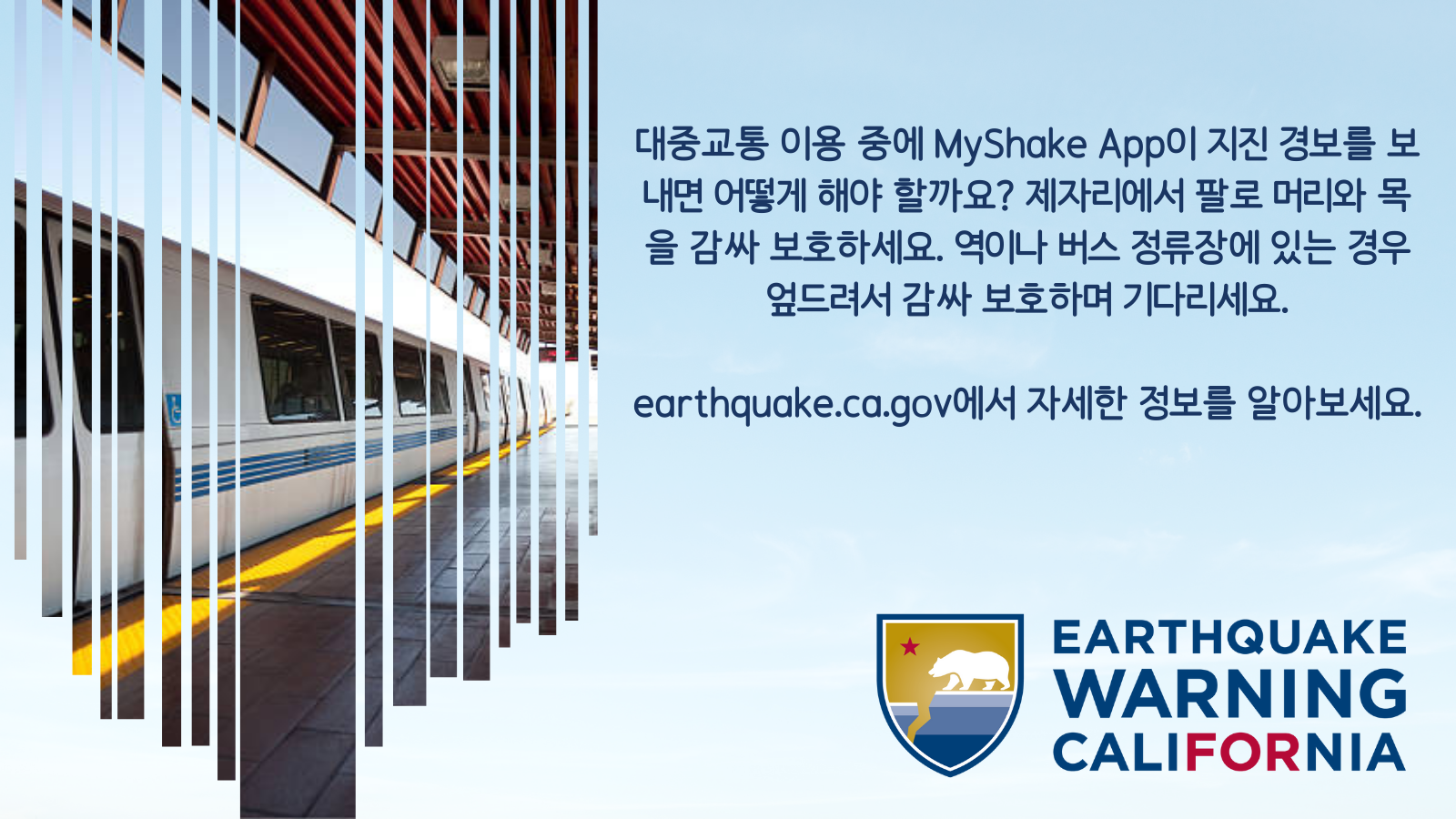 대중교통 이용 중에 MyShake App이 지진 경보를 보내면 어떻게 해야 할까요? 제자리에서 팔로 머리와 목을 감싸 보호하세요. 역이나 버스 정류장에 있는 경우 엎드려서 감싸 보호하며 기다리세요.

earthquake.ca.gov에서 자세한 정보를 알아보세요.

EARTHQUAKE
WARNING
CALIFORNIA